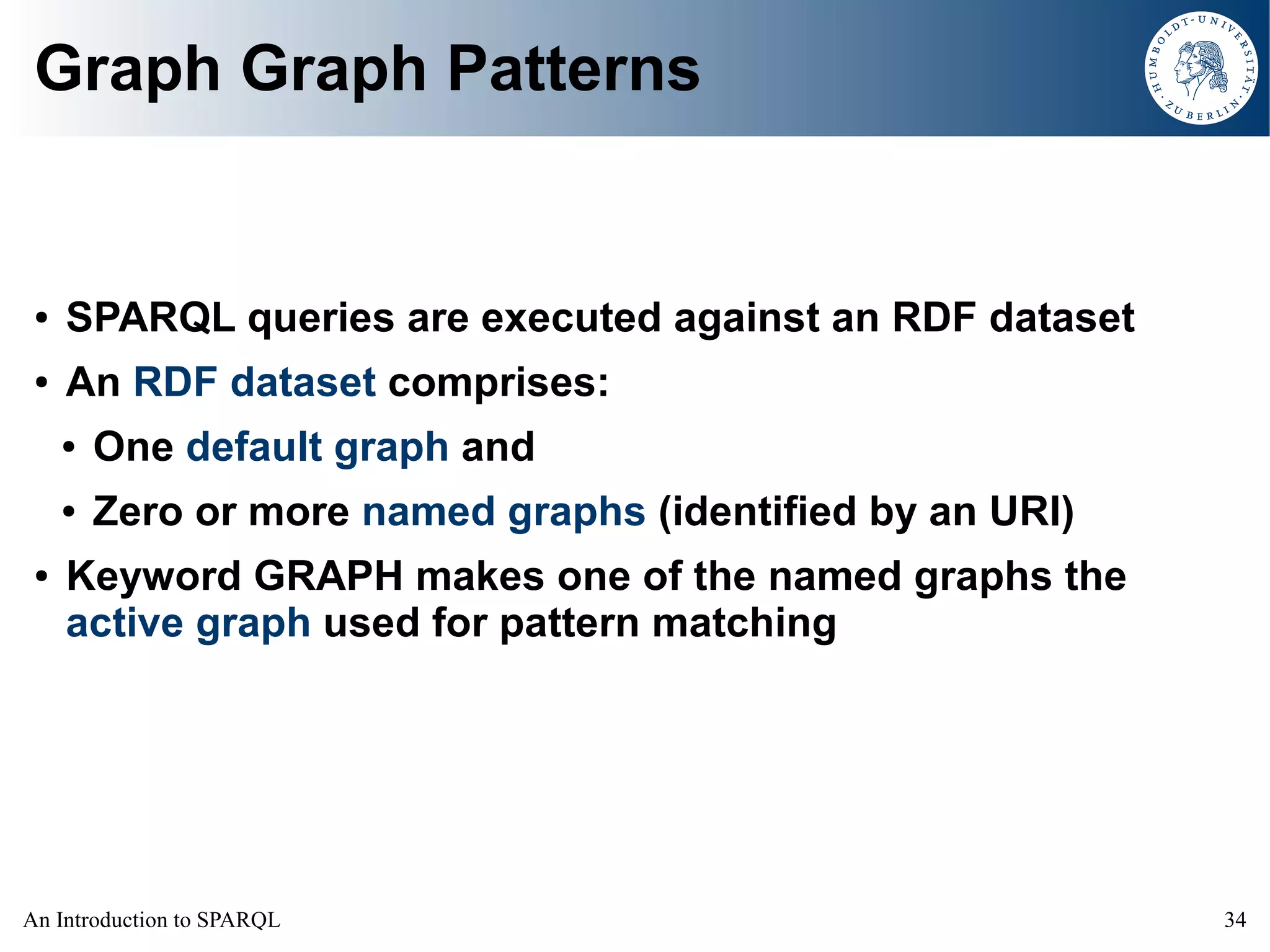 Graph Graph Patterns

HUMBOLDT-UNIVERSITÄT ZU BERLIN

• SPARQL queries are executed against an RDF dataset
• An RDF dataset comprises:
  • One default graph and
  • Zero or more named graphs (identified by an URI)
• Keyword GRAPH makes one of the named graphs the active graph used for pattern matching

An Introduction to SPARQL

34